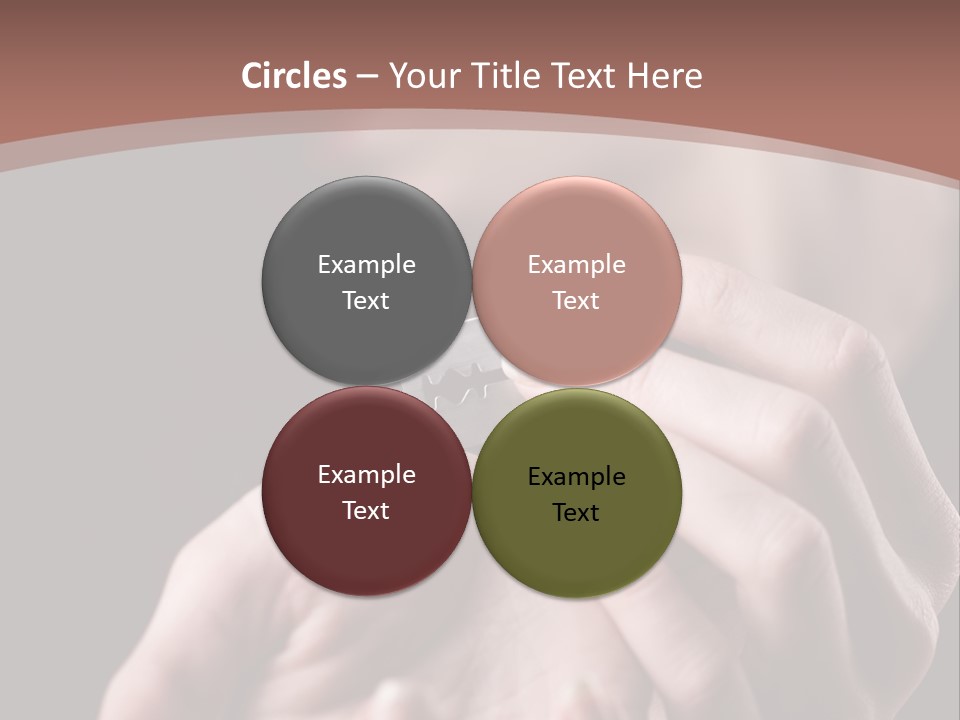 Circles – Your Title Text Here

Example Text

Example Text

Example Text

Example Text